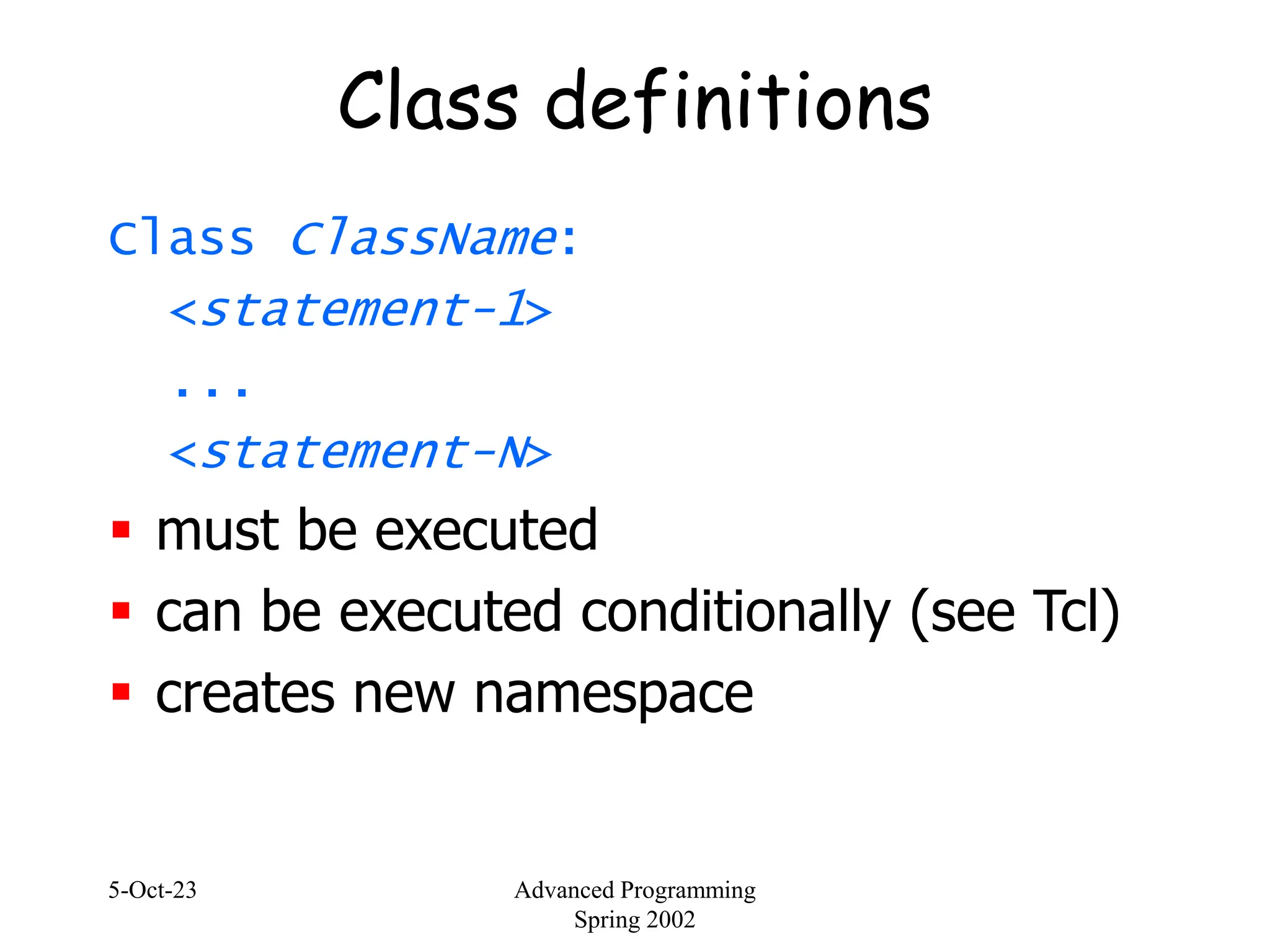 Class definitions

Class ClassName:
<statement-1>
...
<statement-N>

▪ must be executed
▪ can be executed conditionally (see Tcl)
▪ creates new namespace

5-Oct-23

Advanced Programming
Spring 2002